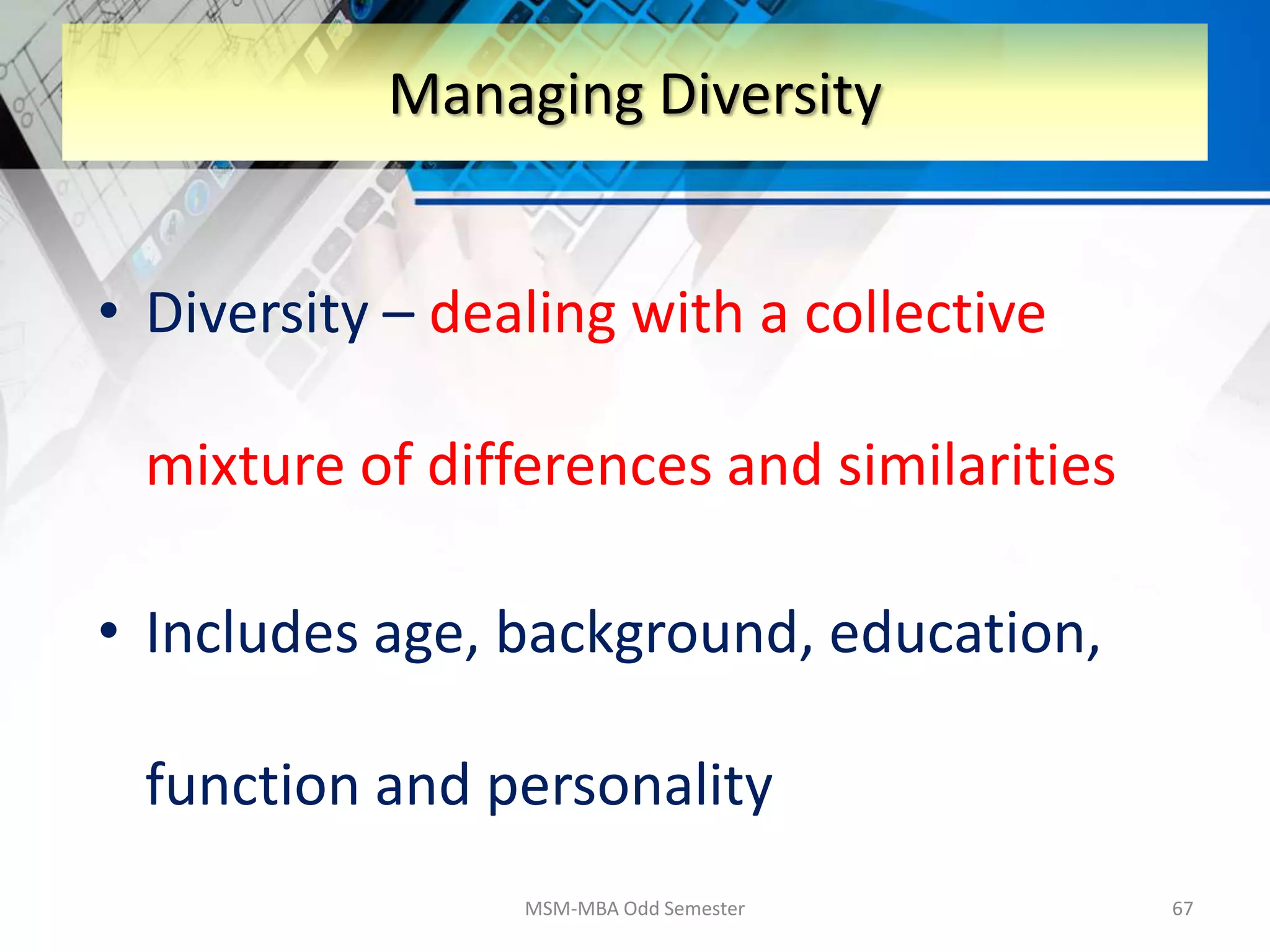 Managing Diversity

• Diversity – dealing with a collective mixture of differences and similarities

• Includes age, background, education, function and personality

MSM-MBA Odd Semester

67